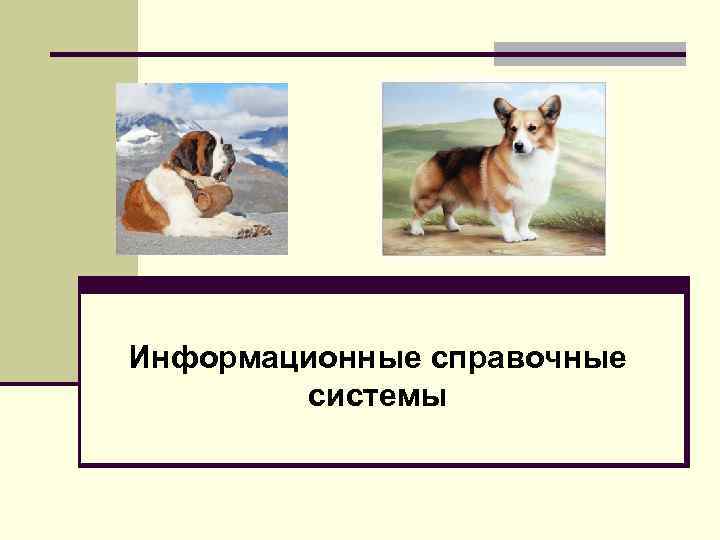 Информационные справочные системы